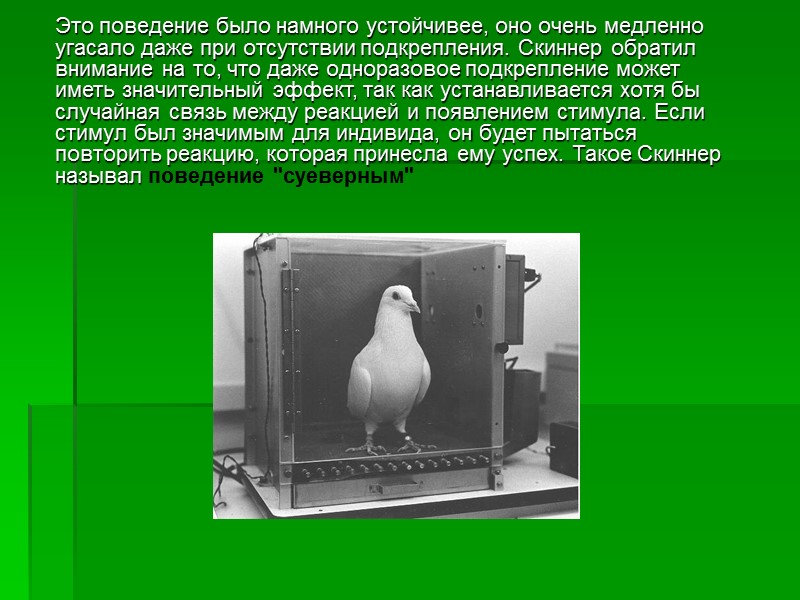 Это поведение было намного устойчивее, оно очень медленно угасало даже при отсутствии подкрепления. Скиннер обратил внимание на то, что даже одноразовое подкрепление может иметь значительный эффект, так как устанавливается хотя бы случайная связь между реакцией и появлением стимула. Если стимул был значимым для индивида, он будет пытаться повторить реакцию, которая принесла ему успех. Такое Скиннер называл поведение "суеверным"